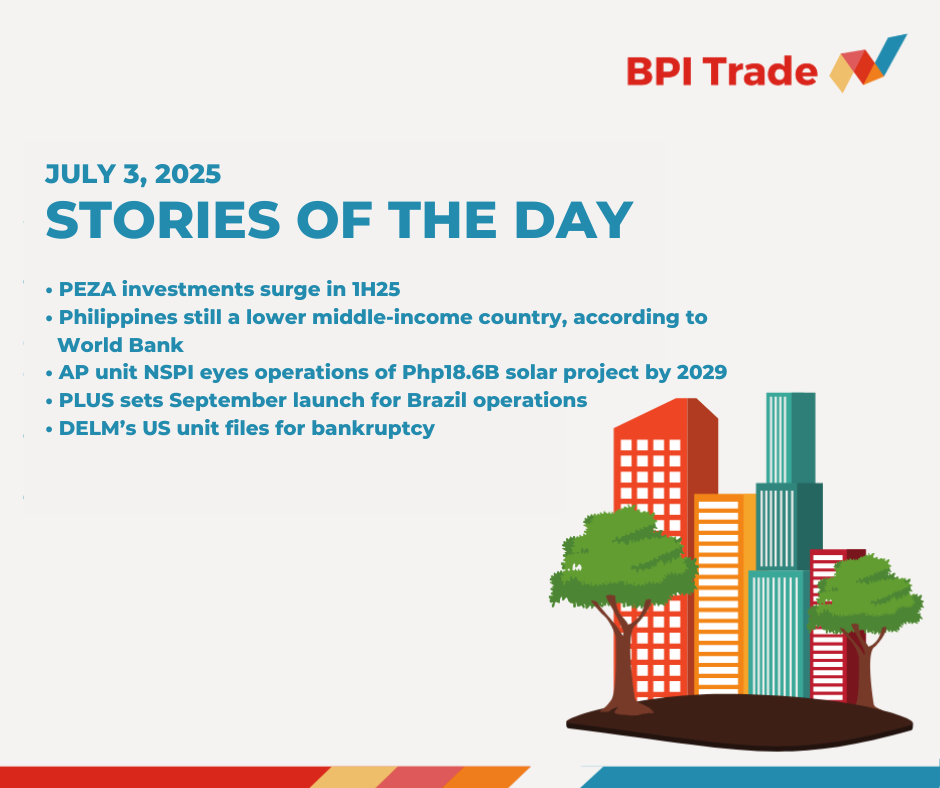 BPI Trade

JULY 3, 2025
STORIES OF THE DAY

• PEZA investments surge in 1H25
• Philippines still a lower middle-income country, according to World Bank
• AP unit NSPI eyes operations of Php18.6B solar project by 2029
• PLUS sets September launch for Brazil operations
• DELM's US unit files for bankruptcy